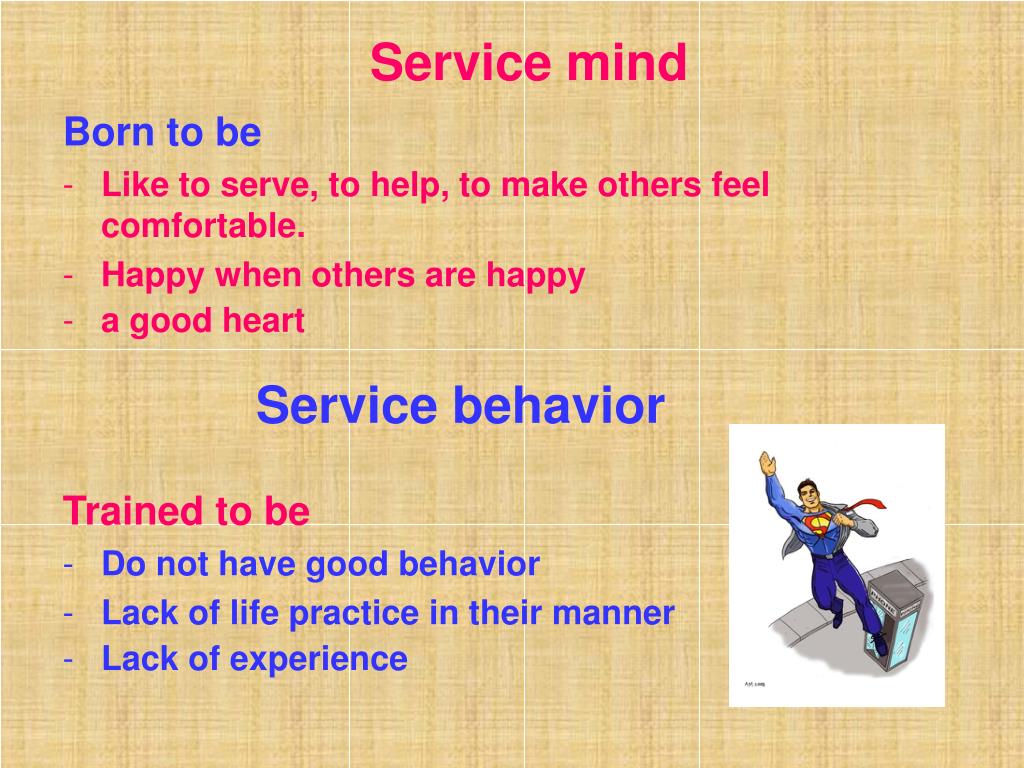 Service mind

Born to be

- Like to serve, to help, to make others feel comfortable.
- Happy when others are happy
- a good heart

Service behavior

Trained to be

- Do not have good behavior
- Lack of life practice in their manner
- Lack of experience